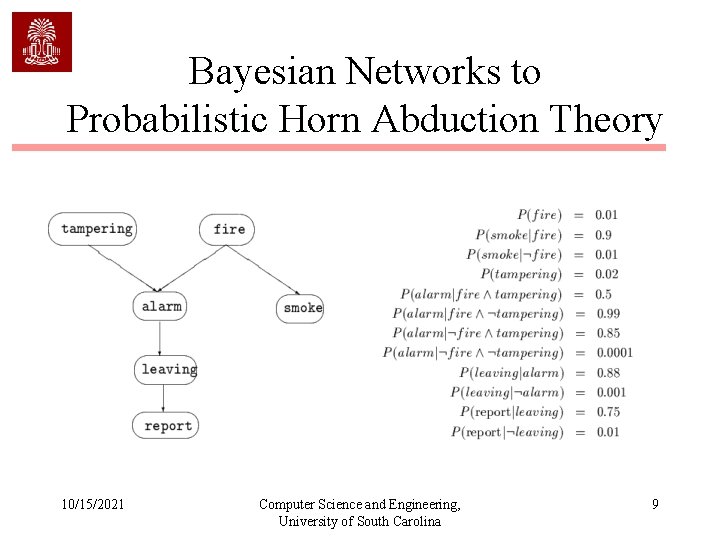 Bayesian Networks to Probabilistic Horn Abduction Theory

tampering

fire

alarm

smoke

leaving

report

$P(fire) = 0.01$
$P(smoke|fire) = 0.9$
$P(smoke|\neg fire) = 0.01$
$P(tampering) = 0.02$
$P(alarm|fire \wedge tampering) = 0.5$
$P(alarm|fire \wedge \neg tampering) = 0.99$
$P(alarm|\neg fire \wedge tampering) = 0.85$
$P(alarm|\neg fire \wedge \neg tampering) = 0.0001$
$P(leaving|alarm) = 0.88$
$P(leaving|\neg alarm) = 0.001$
$P(\text{report}|leaving) = 0.75$
$P(\text{report}|\neg leaving) = 0.01$

10/15/2021

Computer Science and Engineering, University of South Carolina

9